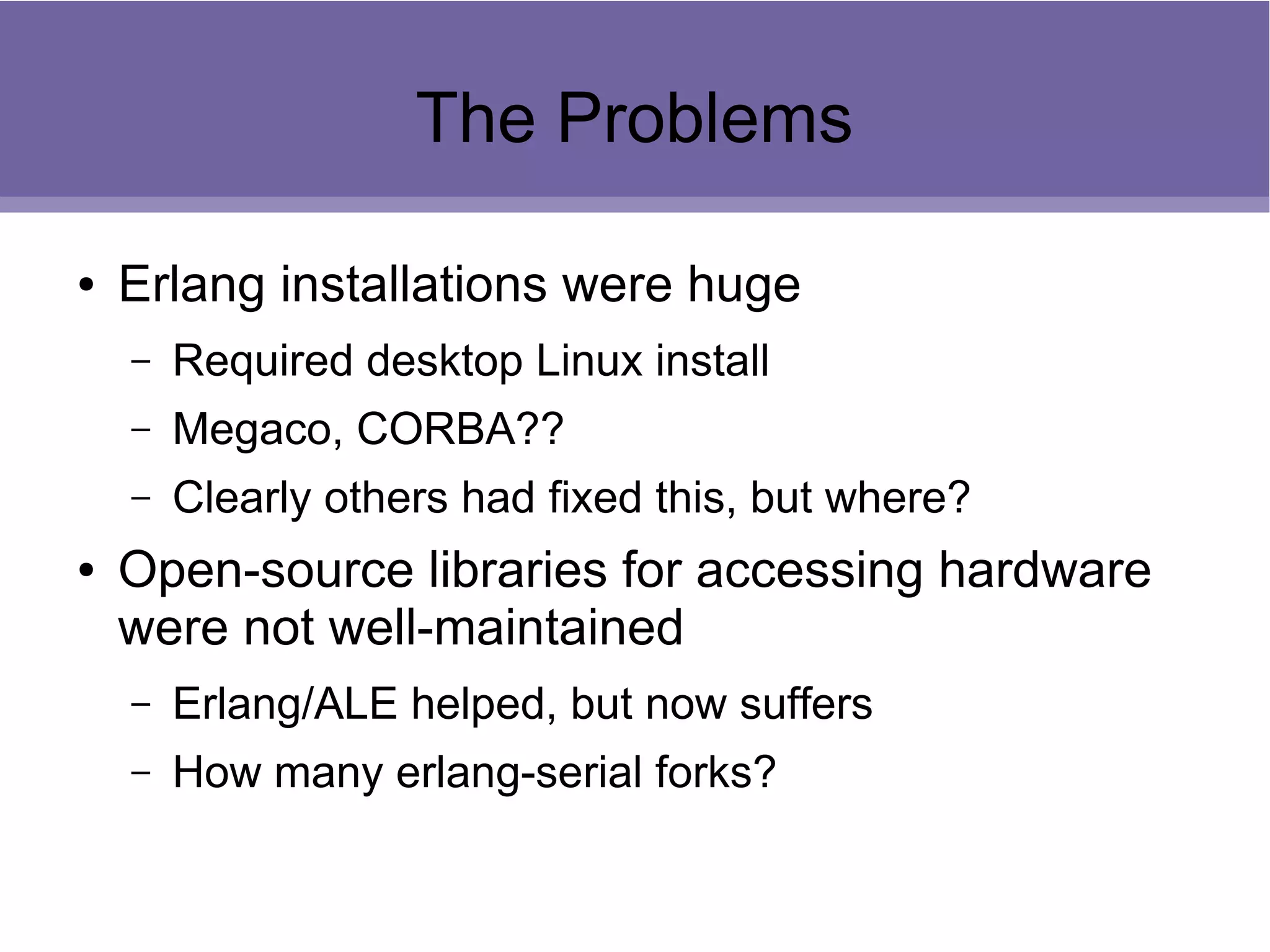 The Problems

• Erlang installations were huge
  – Required desktop Linux install
  – Megaco, CORBA??
  – Clearly others had fixed this, but where?
• Open-source libraries for accessing hardware were not well-maintained
  – Erlang/ALE helped, but now suffers
  – How many erlang-serial forks?